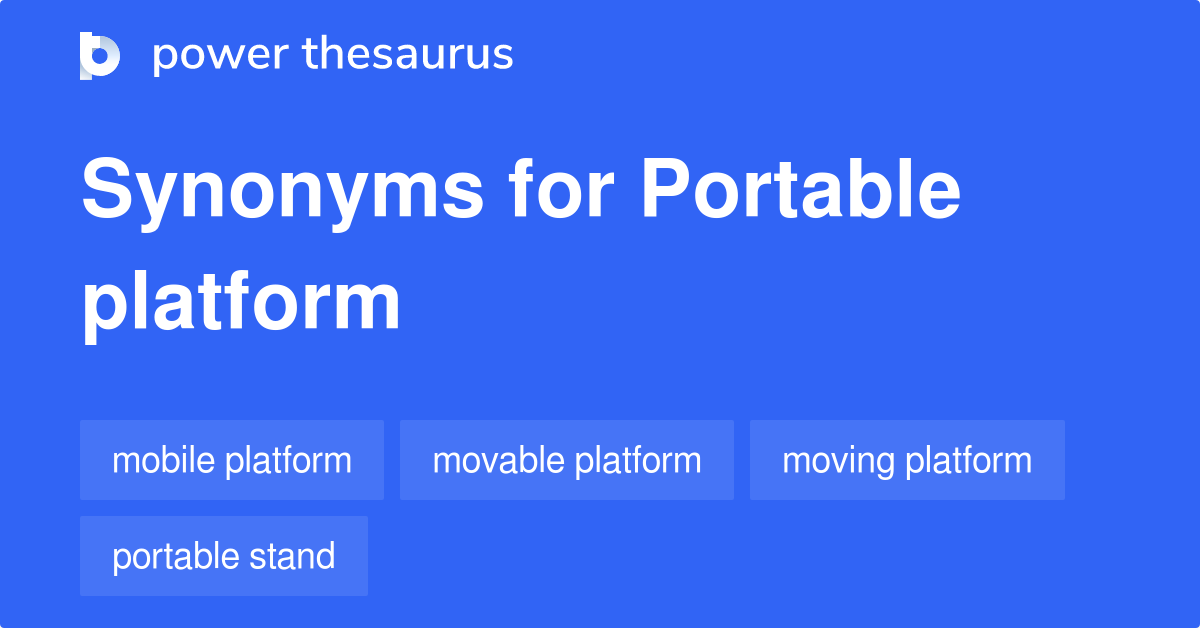 power thesaurus

Synonyms for Portable platform

mobile platform
movable platform
moving platform
portable stand